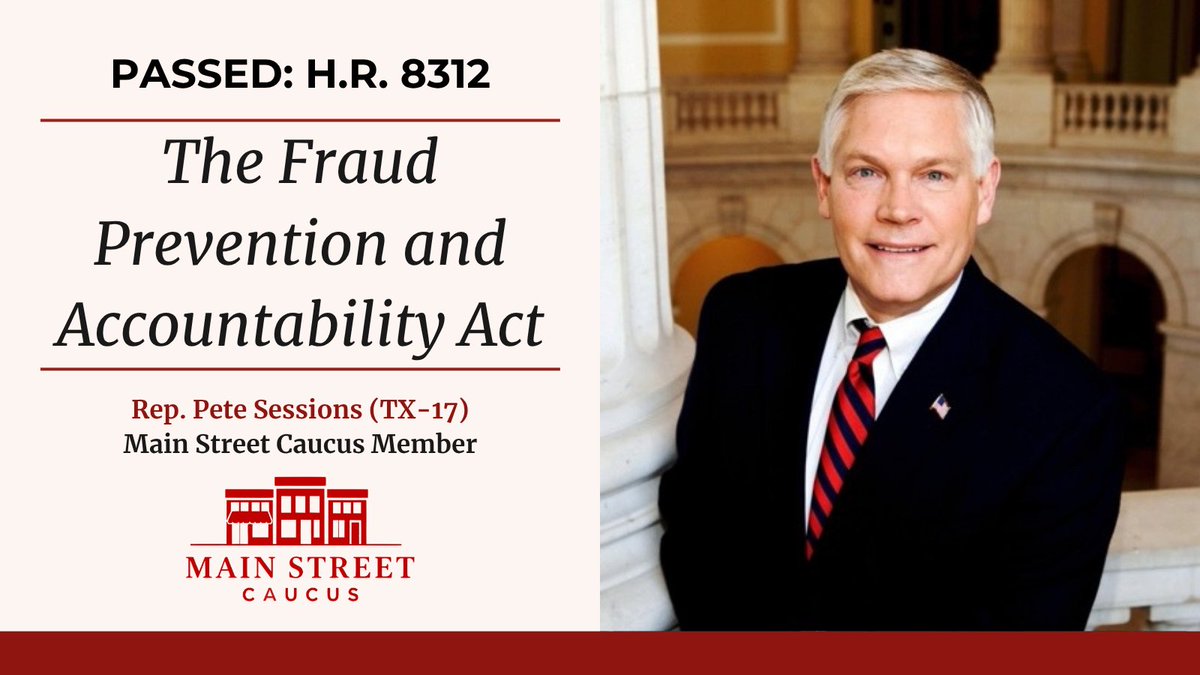 PASSED: H.R. 8312

The Fraud Prevention and Accountability Act

Rep. Pete Sessions (TX-17)
Main Street Caucus Member

MAIN STREET
CAUCUS